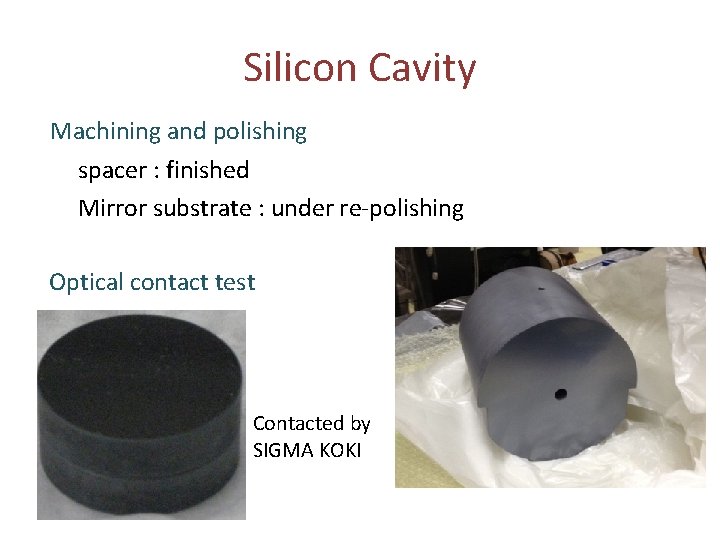 Silicon Cavity

Machining and polishing

spacer : finished

Mirror substrate : under re-polishing

Optical contact test

Contacted by SIGMA KOKI